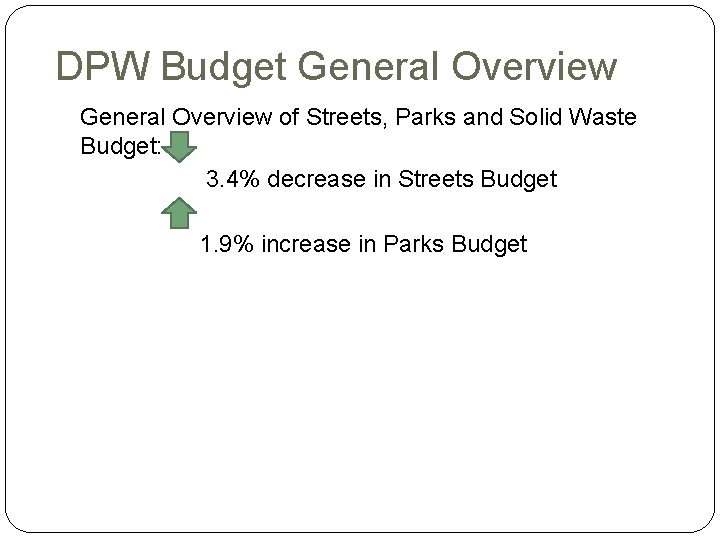 DPW Budget General Overview

General Overview of Streets, Parks and Solid Waste Budget:

3.4% decrease in Streets Budget

1.9% increase in Parks Budget